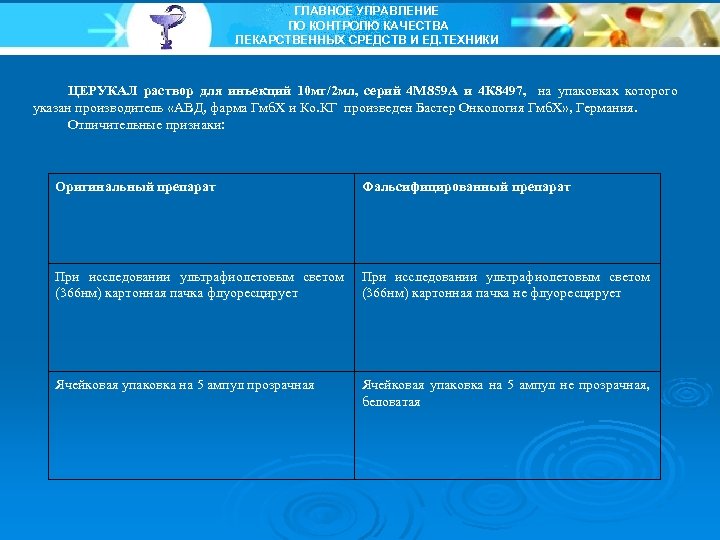 ГЛАВНОЕ УПРАВЛЕНИЕ
ПО КОНТРОЛЮ КАЧЕСТВА
ЛЕКАРСТВЕННЫХ СРЕДСТВ И ЕД.ТЕХНИКИ

ЦЕРУКАЛ раствор для инъекций 10мг/2мл, серий 4М859А и 4К8497, на упаковках которого указан производитель «АВД, фарма ГмбХ и Ко.КГ произведен Бастер Онкология ГмбХ», Германия.
Отличительные признаки:

| Оригинальный препарат | Фальсифицированный препарат |
|---|---|
| При исследовании ультрафиолетовым светом (366нм) картонная пачка флуоресцирует | При исследовании ультрафиолетовым светом (366нм) картонная пачка не флуоресцирует |
| Ячейковая упаковка на 5 ампул прозрачная | Ячейковая упаковка на 5 ампул не прозрачная, беловатая |